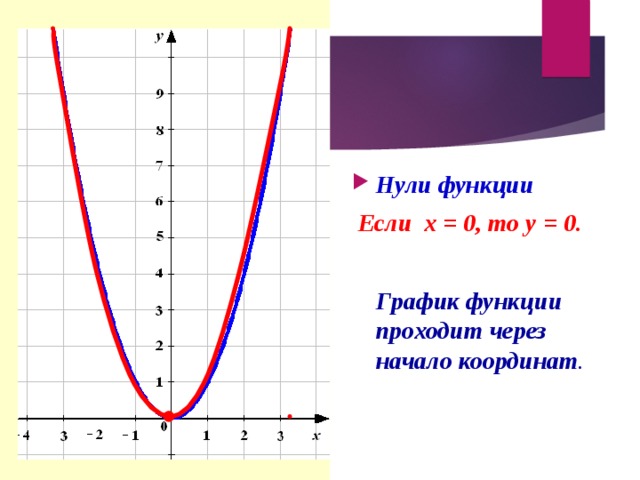 y

9

8

7

6

5

4

3

2

1

0

-4 3 -2 -1 1 2 3 x

Нули функции

Если $x = 0$, то $y = 0$.

График функции проходит через начало координат.